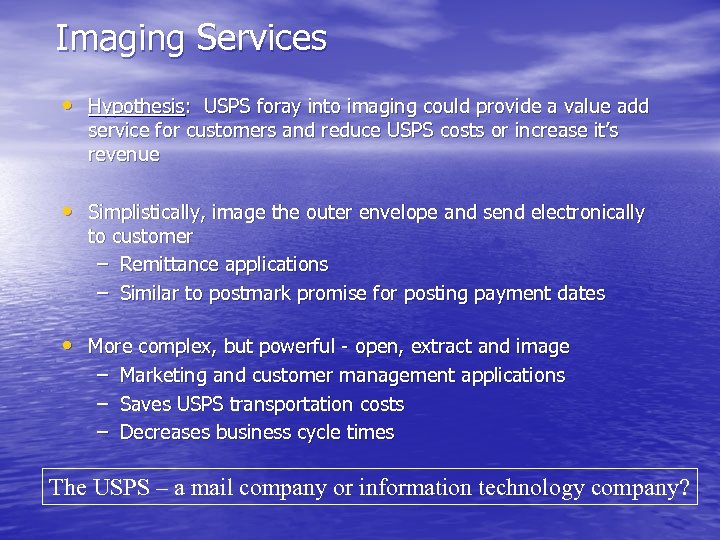 Imaging Services

• Hypothesis: USPS foray into imaging could provide a value add service for customers and reduce USPS costs or increase it's revenue

• Simplistically, image the outer envelope and send electronically to customer
– Remittance applications
– Similar to postmark promise for posting payment dates

• More complex, but powerful - open, extract and image
– Marketing and customer management applications
– Saves USPS transportation costs
– Decreases business cycle times

The USPS – a mail company or information technology company?